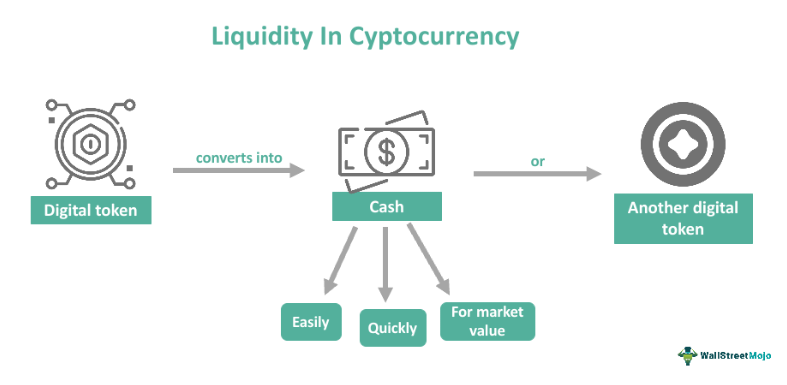 Liquidity In Cyptocurrency

Digital token

converts into

Cash

or

Another digital token

Easily

Quickly

For market value

WallStreetMojo